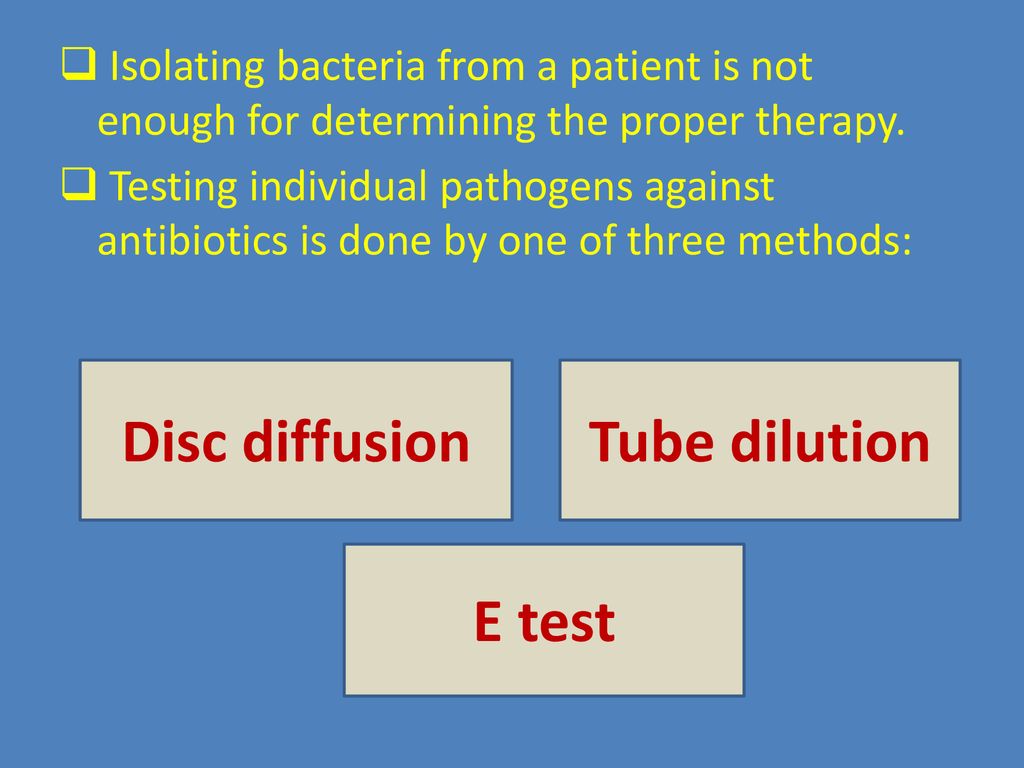 ❑ Isolating bacteria from a patient is not enough for determining the proper therapy.

❑ Testing individual pathogens against antibiotics is done by one of three methods:

Disc diffusion

Tube dilution

E test